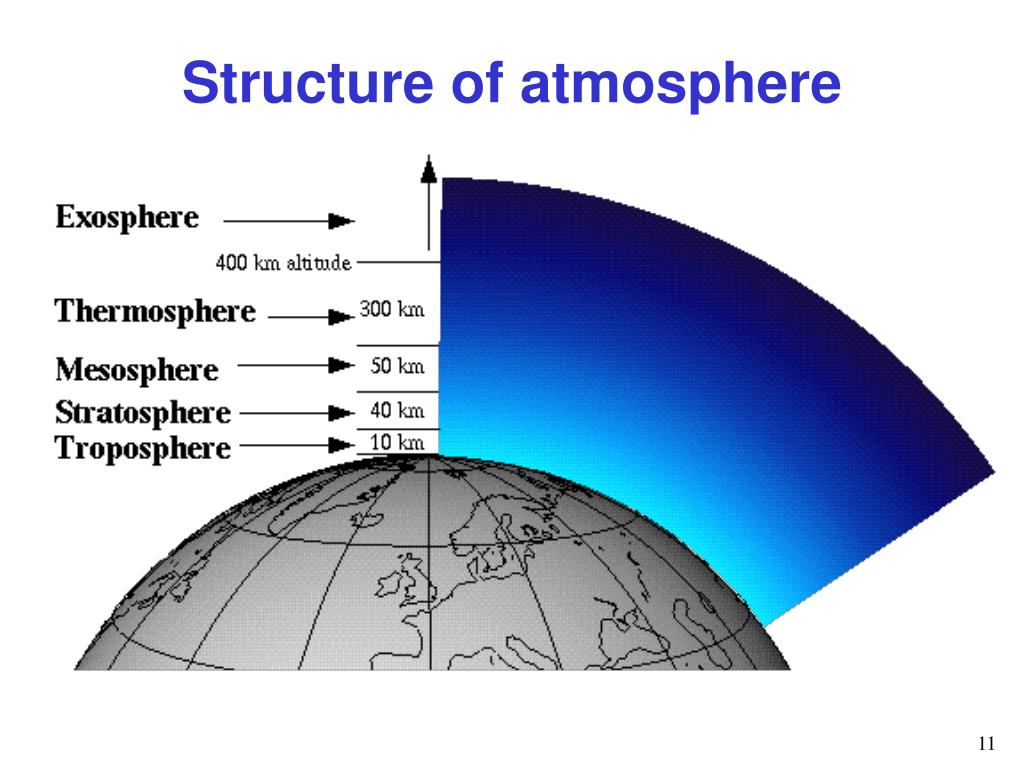 Structure of atmosphere

Exosphere

400 km altitude

Thermosphere

300 km

Mesosphere

50 km

Stratosphere

40 km

Troposphere

10 km

11